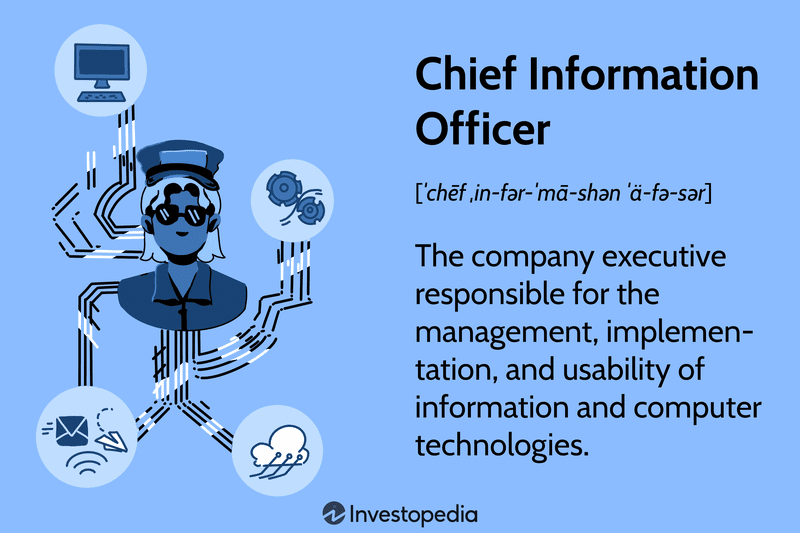 Chief Information Officer

[ˈchēf ˌin-fər-ˈmā-shən ˈä-fə-sər]

The company executive responsible for the management, implementation, and usability of information and computer technologies.

Investopedia